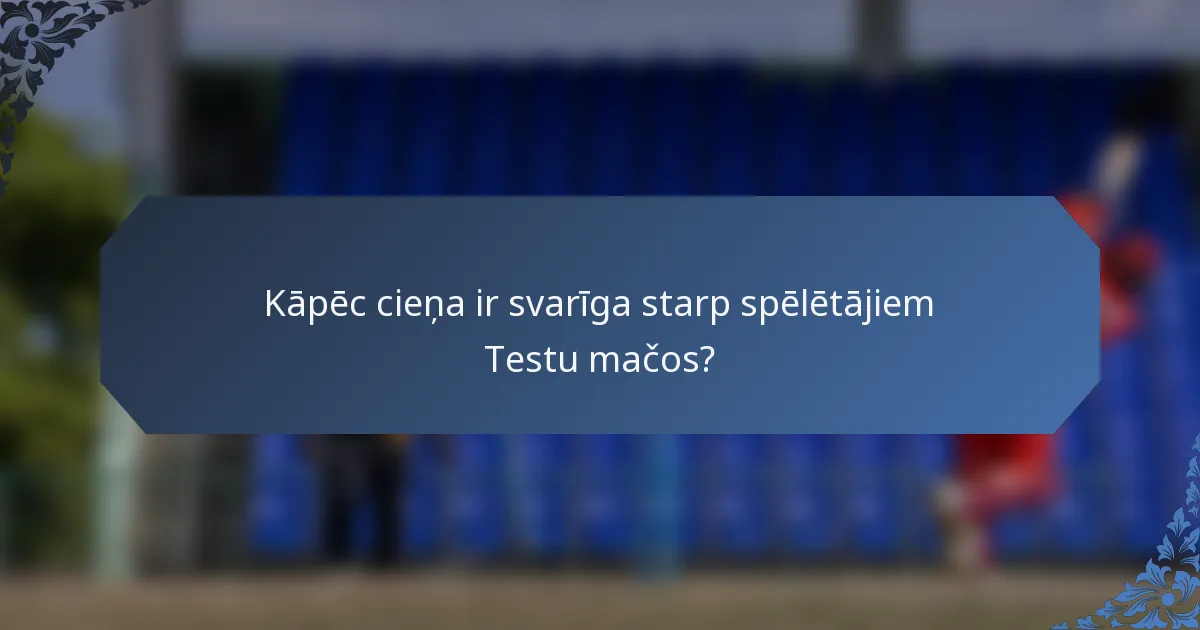 Kāpēc cieņa ir svarīga starp spēlētājiem Testu mačos?